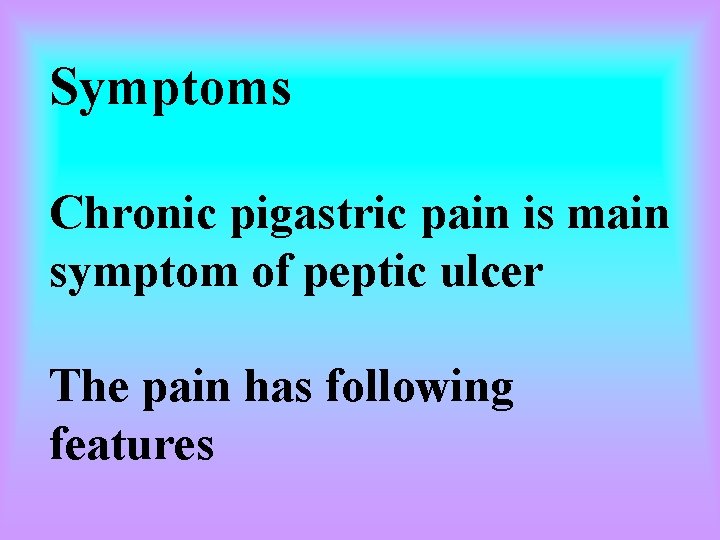 Symptoms

Chronic pigastric pain is main symptom of peptic ulcer

The pain has following features